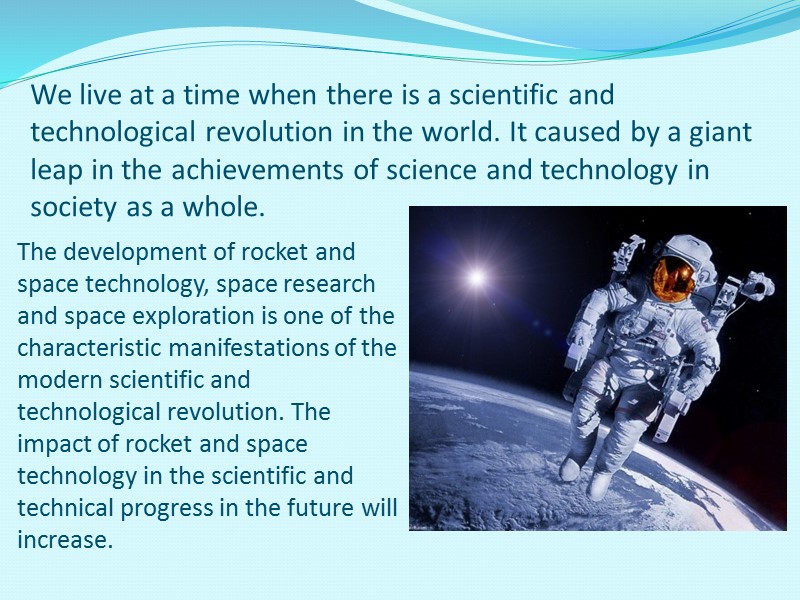 We live at a time when there is a scientific and technological revolution in the world. It caused by a giant leap in the achievements of science and technology in society as a whole.

The development of rocket and space technology, space research and space exploration is one of the characteristic manifestations of the modern scientific and technological revolution. The impact of rocket and space technology in the scientific and technical progress in the future will increase.